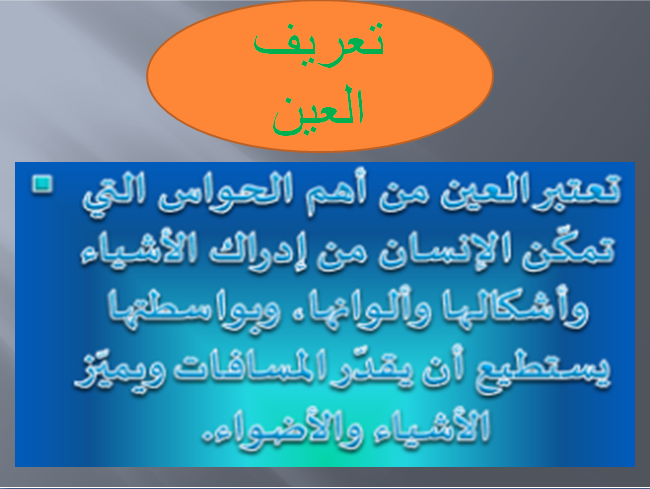 تعريف العين

تعتبر العين من أهم الحواس التي تمكّن الإنسان من إدراك الأشياء وأشكالها وألوانها، وبواسطتها يستطيع أن يقدّر المسافات ويميّز الأشياء والأضواء.